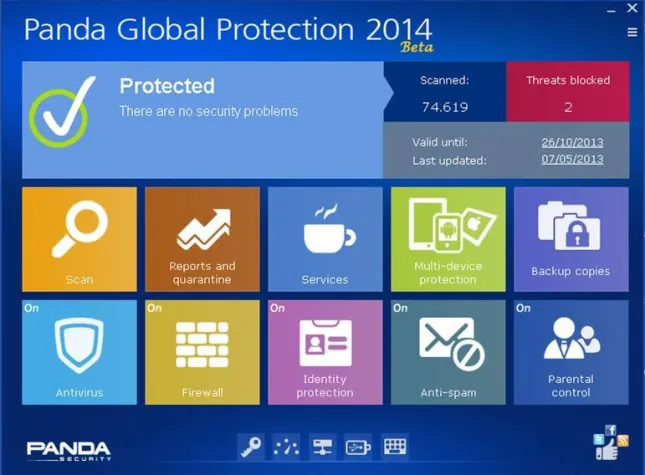 Panda Global Protection 2014
Beta

Protected
There are no security problems

Scanned:
74.619

Threats blocked
2

Valid until: 26/10/2013
Last updated: 07/05/2013

Scan

Reports and quarantine

Services

Multi-device protection

Backup copies

On
Antivirus

On
Firewall

On
Identity protection

On
Anti-spam

On
Parental control

PANDA
SECURITY